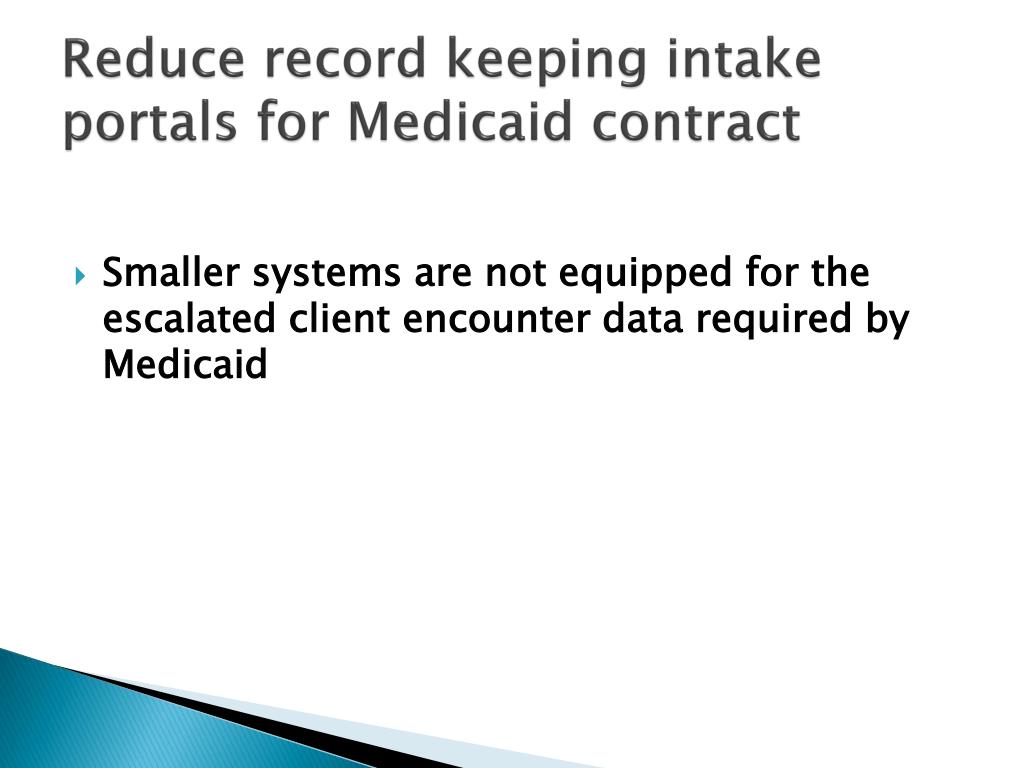 Reduce record keeping intake portals for Medicaid contract

Smaller systems are not equipped for the escalated client encounter data required by Medicaid